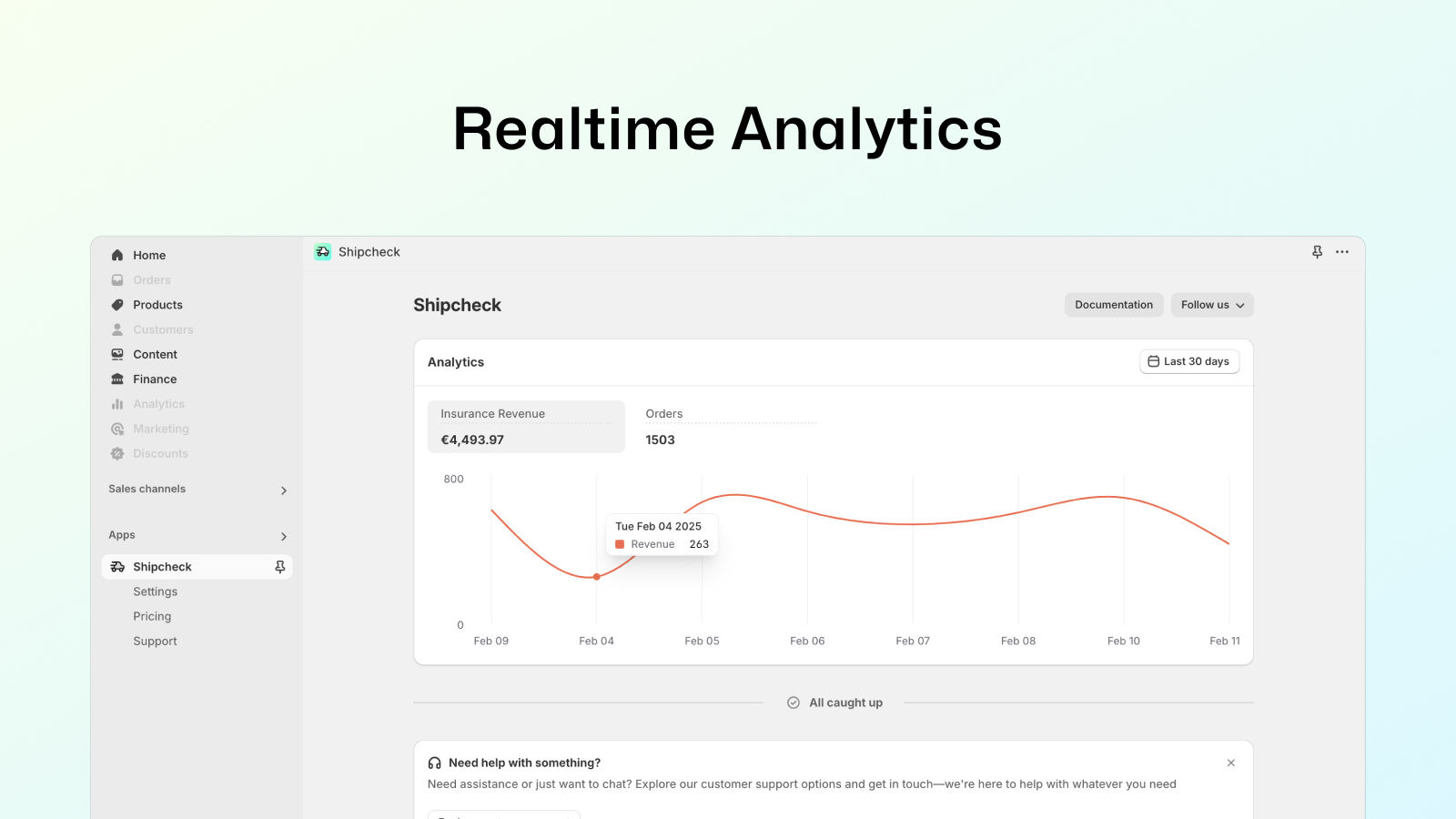 Realtime Analytics

Home
Orders
Products
Customers
Content
Finance
Analytics
Marketing
Discounts

Sales channels

Apps

Shipcheck
Settings
Pricing
Support

Shipcheck

Shipcheck

Documentation
Follow us

Analytics
Last 30 days

Insurance Revenue
€4,493.97

Orders
1503

800
0

Tue Feb 04 2025
Revenue 263

Feb 09
Feb 04
Feb 05
Feb 06
Feb 07
Feb 08
Feb 10
Feb 11

All caught up

Need help with something?
Need assistance or just want to chat? Explore our customer support options and get in touch—we're here to help with whatever you need